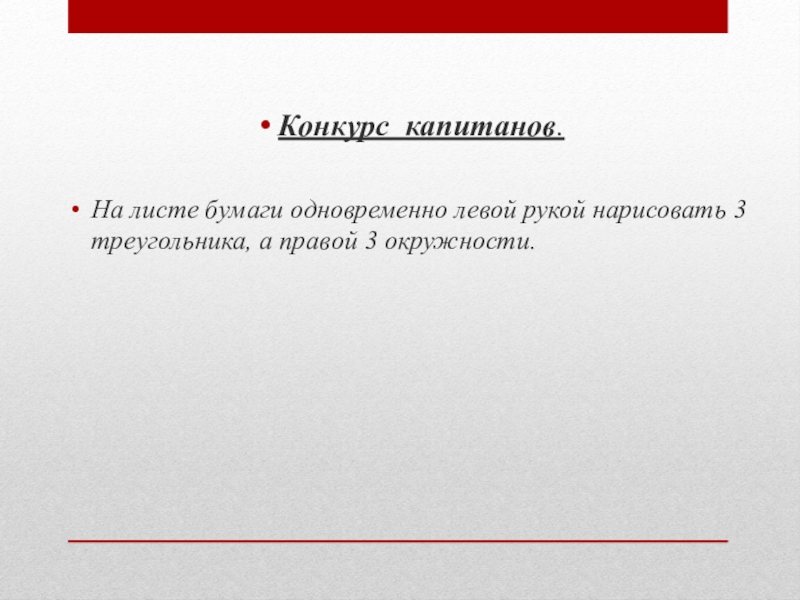 • Конкурс  капитанов.

• На листе бумаги одновременно левой рукой нарисовать 3 треугольника, а правой 3 окружности.